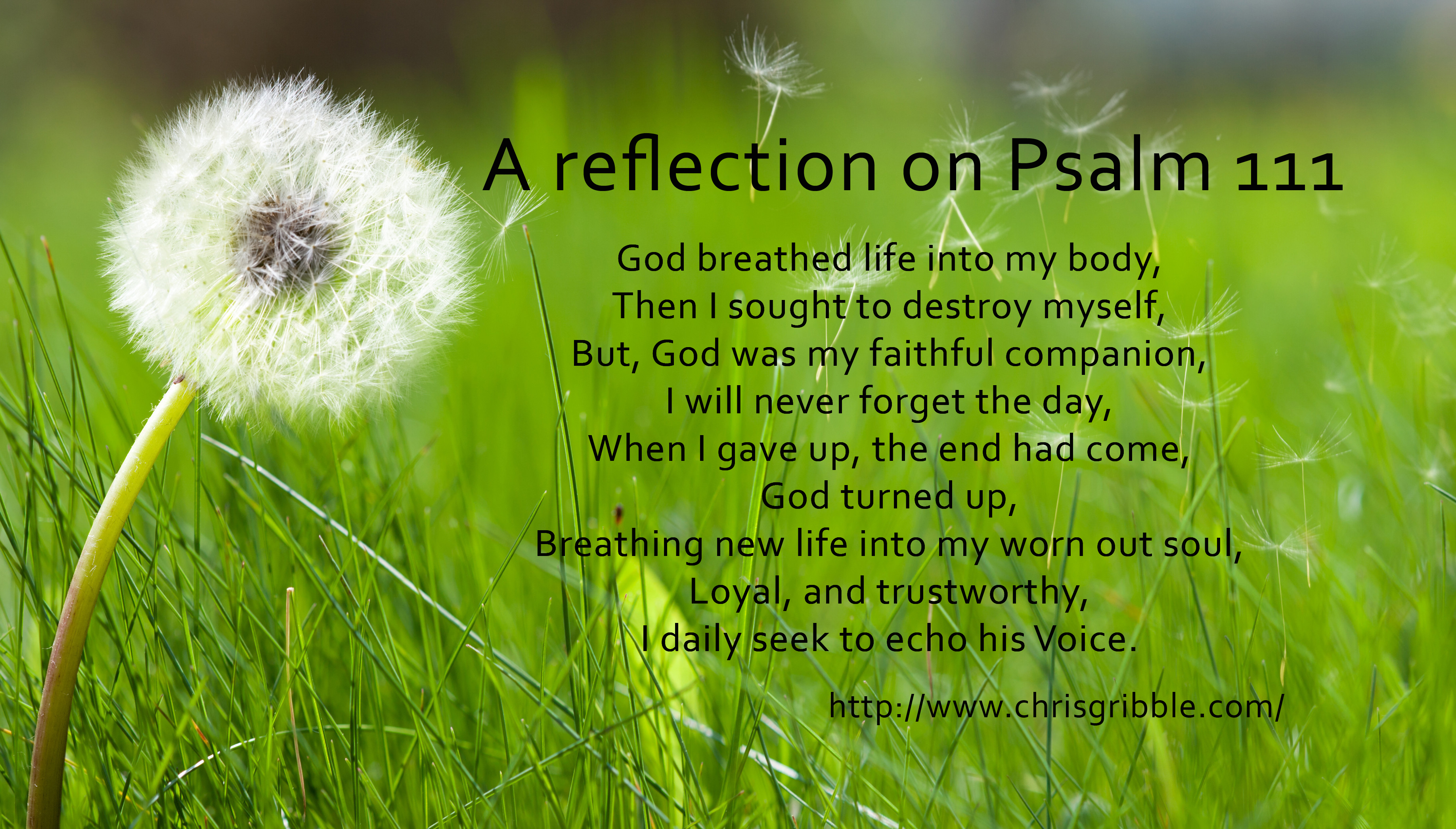 A reflection on Psalm 111

God breathed life into my body,
Then I sought to destroy myself,
But, God was my faithful companion,
I will never forget the day,
When I gave up, the end had come,
God turned up,
Breathing new life into my worn out soul,
Loyal, and trustworthy,
I daily seek to echo his Voice.

http://www.chrisgribble.com/